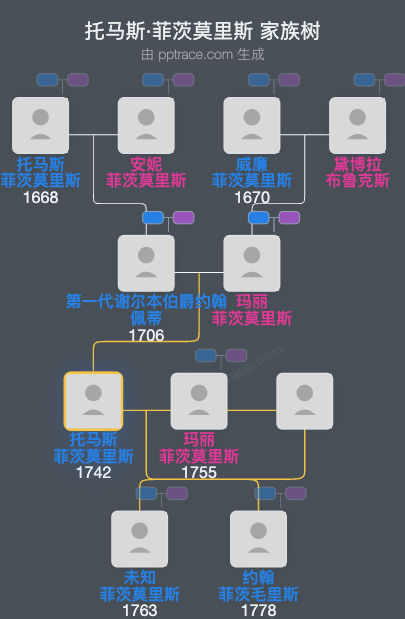 托马斯·菲茨莫里斯 家族树
由 pptrace.com 生成

托马斯
菲茨莫里斯
1668

安妮
菲茨莫里斯

威廉
菲茨莫里斯
1670

黛博拉
布鲁克斯

第一代谢尔本伯爵约翰
佩蒂
1706

玛丽
菲茨莫里斯

托马斯
菲茨莫里斯
1742

玛丽
菲茨莫里斯
1755

未知
菲茨莫里斯
1763

约翰
菲茨毛里斯
1778